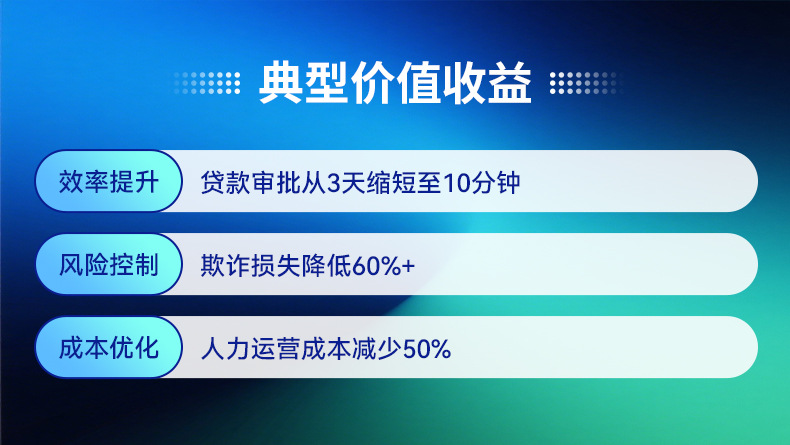 典型价值收益

效率提升 贷款审批从3天缩短至10分钟

风险控制 欺诈损失降低60%+

成本优化 人力运营成本减少50%